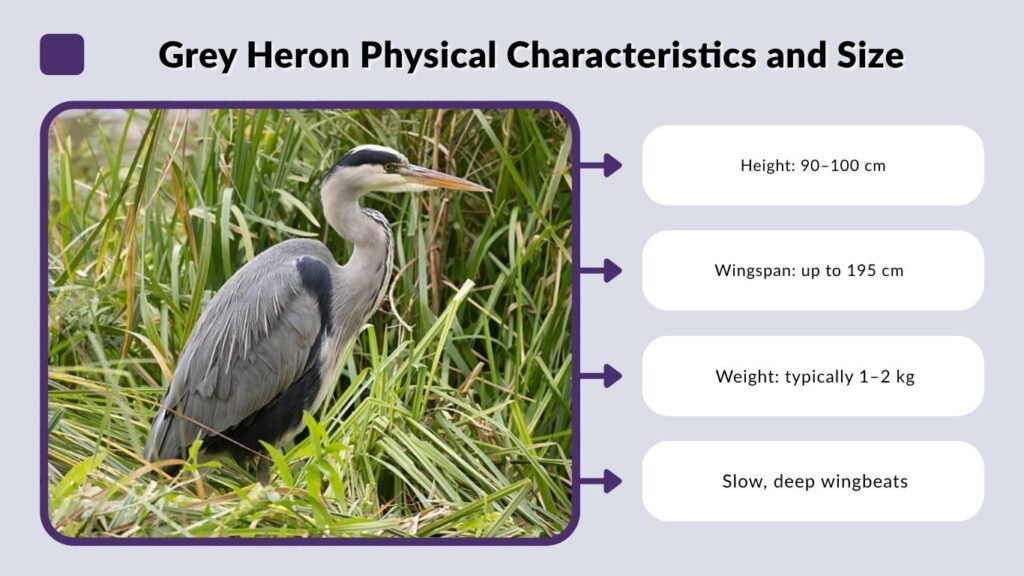 Grey Heron Physical Characteristics and Size

Height: 90–100 cm

Wingspan: up to 195 cm

Weight: typically 1–2 kg

Slow, deep wingbeats